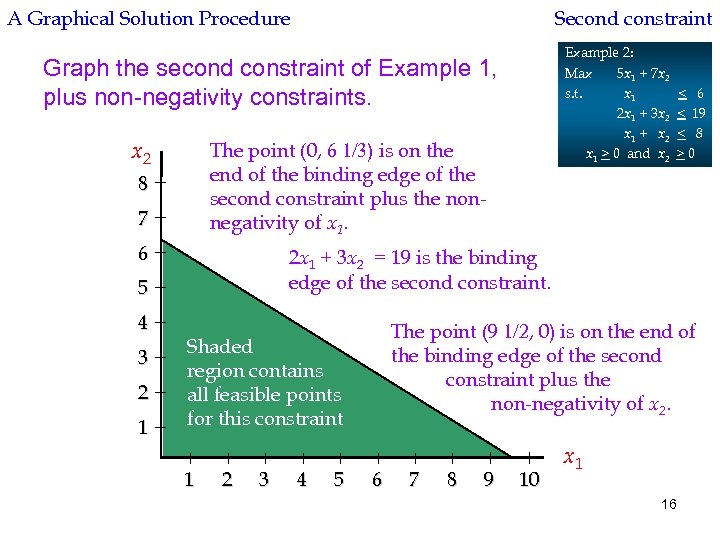 A Graphical Solution Procedure

Second constraint

Graph the second constraint of Example 1, plus non-negativity constraints.

Example 2:
Max $5x_1 + 7x_2$
s.t. $x_1 \leq 6$
$2x_1 + 3x_2 \leq 19$
$x_1 + x_2 \leq 8$
$x_1 \geq 0$ and $x_2 \geq 0$

$x_2$

8
7
6
5
4
3
2
1

The point (0, 6 1/3) is on the end of the binding edge of the second constraint plus the non-negativity of $x_1$.

$2x_1 + 3x_2 = 19$ is the binding edge of the second constraint.

The point (9 1/2, 0) is on the end of the binding edge of the second constraint plus the non-negativity of $x_2$.

Shaded region contains all feasible points for this constraint

1 2 3 4 5 6 7 8 9 10

$x_1$

16